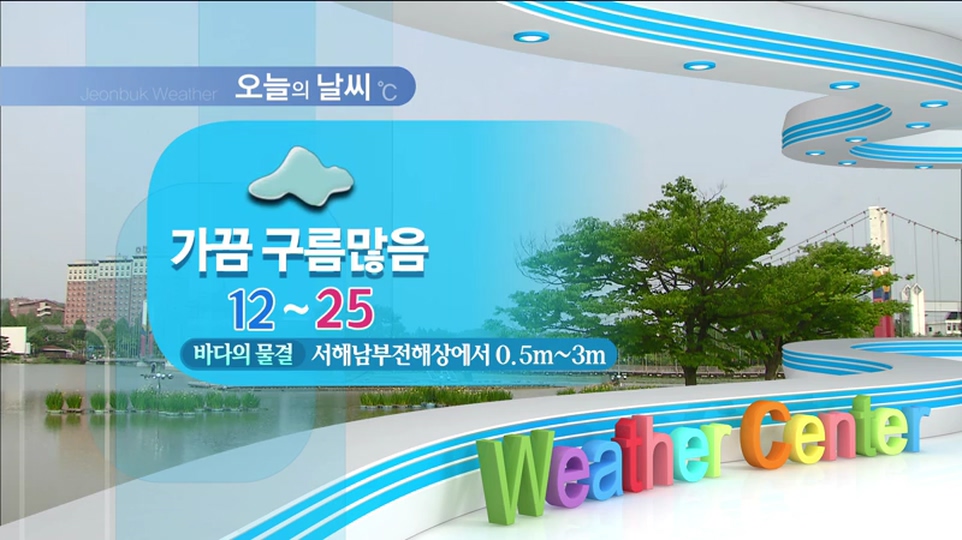 Jeonbuk Weather 오늘의 날씨 ℃

가끔 구름많음

12 ~ 25

바다의 물결 서해남부전해상에서 0.5m~3m

Weather Center